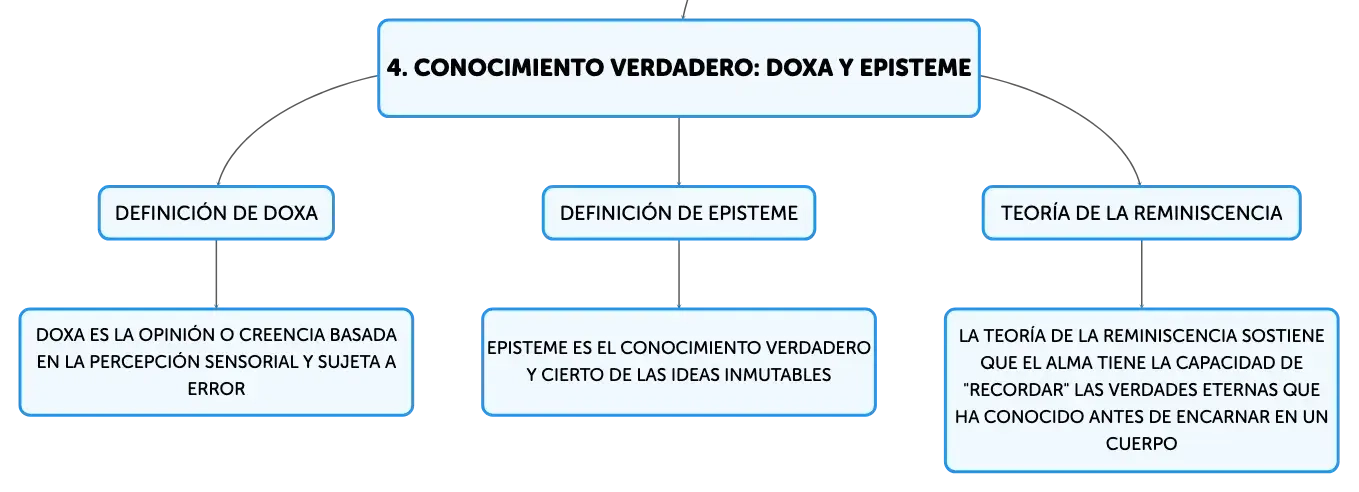 4. CONOCIMIENTO VERDADERO: DOXA Y EPISTEME

DEFINICIÓN DE DOXA

DOXA ES LA OPINIÓN O CREENCIA BASADA EN LA PERCEPCIÓN SENSORIAL Y SUJETA A ERROR

DEFINICIÓN DE EPISTEME

EPISTEME ES EL CONOCIMIENTO VERDADERO Y CIERTO DE LAS IDEAS INMUTABLES

TEORÍA DE LA REMINISCENCIA

LA TEORÍA DE LA REMINISCENCIA SOSTIENE QUE EL ALMA TIENE LA CAPACIDAD DE "RECORDAR" LAS VERDADES ETERNAS QUE HA CONOCIDO ANTES DE ENCARNAR EN UN CUERPO